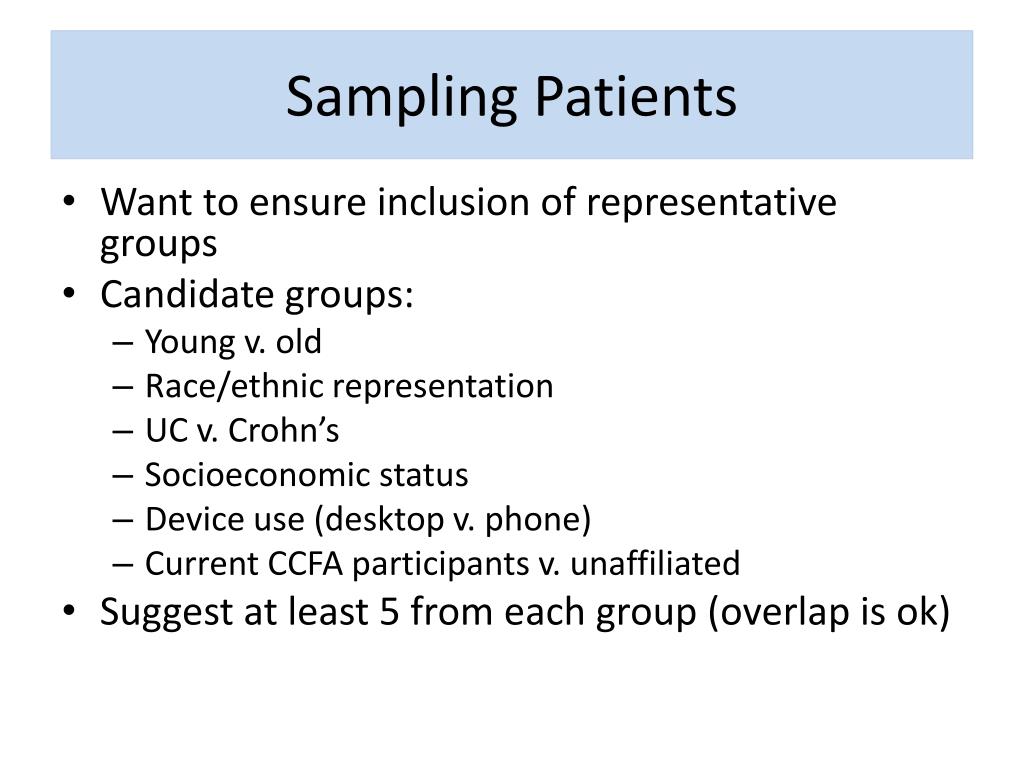 Sampling Patients

• Want to ensure inclusion of representative groups
• Candidate groups:
– Young v. old
– Race/ethnic representation
– UC v. Crohn’s
– Socioeconomic status
– Device use (desktop v. phone)
– Current CCFA participants v. unaffiliated
• Suggest at least 5 from each group (overlap is ok)